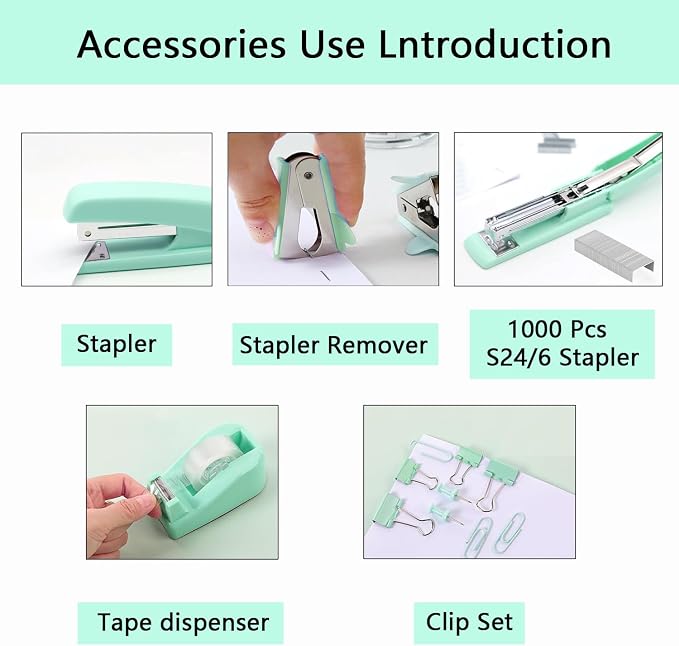 Accessories Use Lntroduction

Stapler

Stapler Remover

1000 Pcs
S24/6 Stapler

Tape dispenser

Clip Set